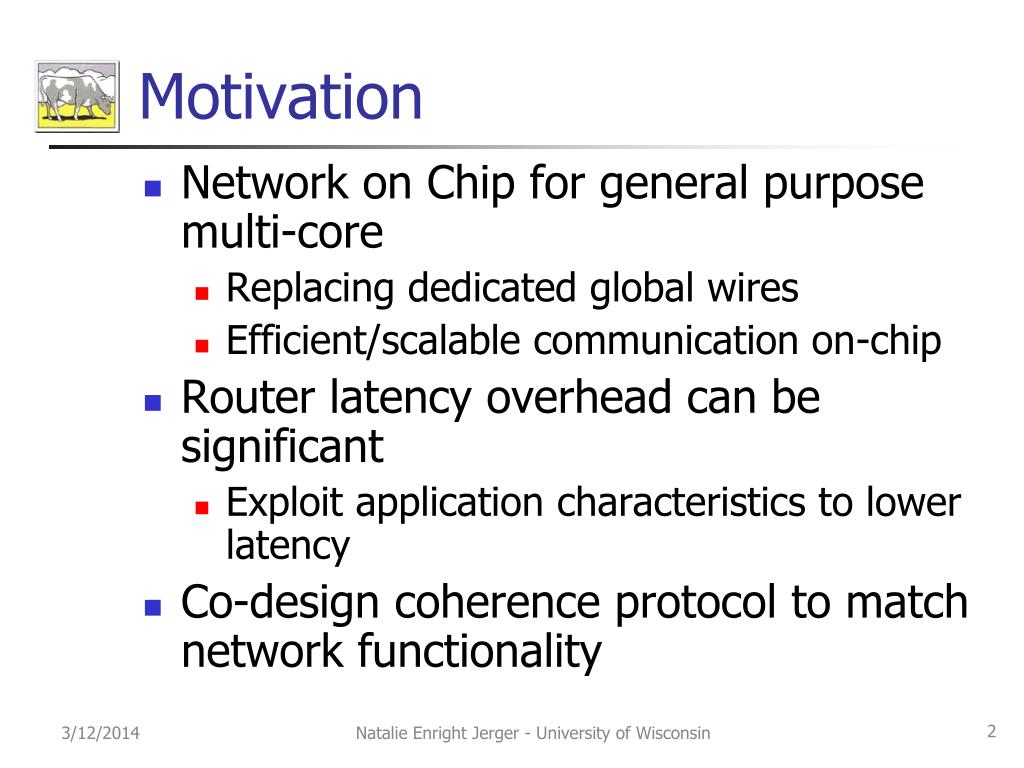 Motivation

- Network on Chip for general purpose multi-core
  - Replacing dedicated global wires
  - Efficient/scalable communication on-chip
- Router latency overhead can be significant
  - Exploit application characteristics to lower latency
- Co-design coherence protocol to match network functionality

3/12/2014 Natalie Enright Jerger - University of Wisconsin 2